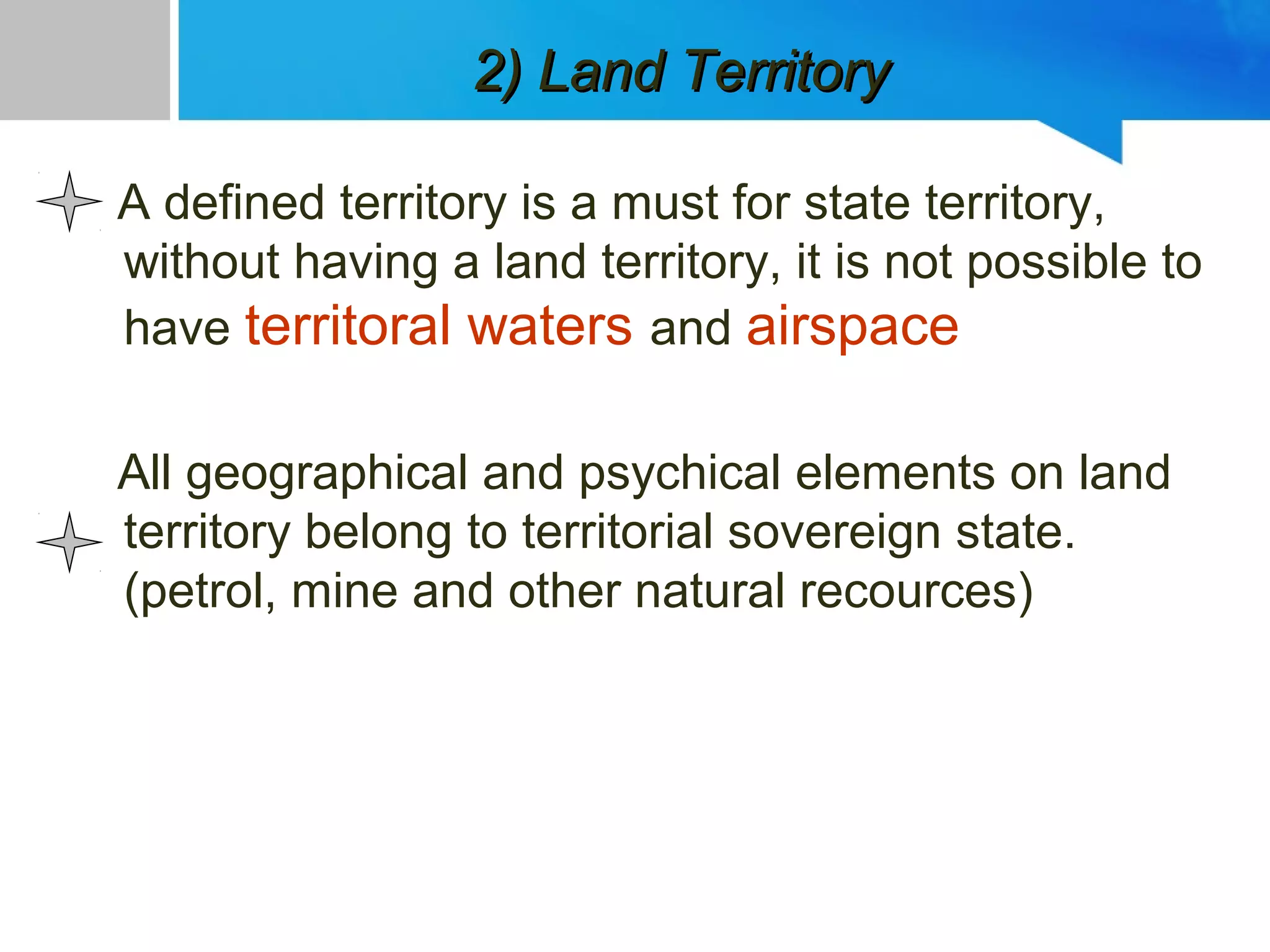 2) Land Territory

A defined territory is a must for state territory, without having a land territory, it is not possible to have territoral waters and airspace

All geographical and psychical elements on land territory belong to territorial sovereign state. (petrol, mine and other natural recources)